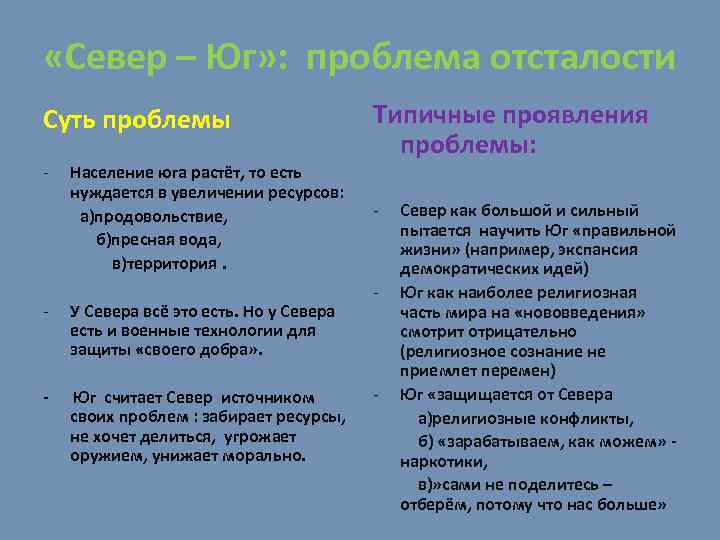 «Север – Юг»: проблема отсталости

Суть проблемы

- Население юга растёт, то есть нуждается в увеличении ресурсов:
а)продовольствие,
б)пресная вода,
в)территория .

- У Севера всё это есть. Но у Севера есть и военные технологии для защиты «своего добра».

- Юг считает Север источником своих проблем : забирает ресурсы, не хочет делиться, угрожает оружием, унижает морально.

Типичные проявления проблемы:

- Север как большой и сильный пытается научить Юг «правильной жизни» (например, экспансия демократических идей)
- Юг как наиболее религиозная часть мира на «нововведения» смотрит отрицательно (религиозное сознание не приемлет перемен)
- Юг «защищается от Севера
а)религиозные конфликты,
б) «зарабатываем, как можем» - наркотики,
в)»сами не поделитесь – отберём, потому что нас больше»